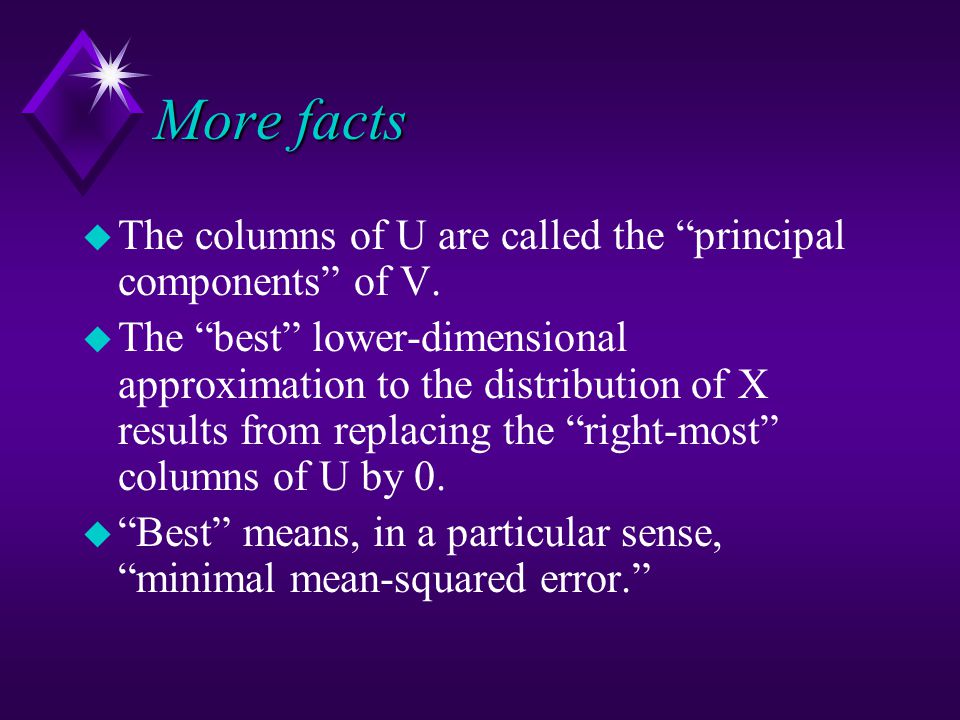 More facts

The columns of U are called the “principal components” of V.

The “best” lower-dimensional approximation to the distribution of X results from replacing the “right-most” columns of U by 0.

“Best” means, in a particular sense, “minimal mean-squared error.”